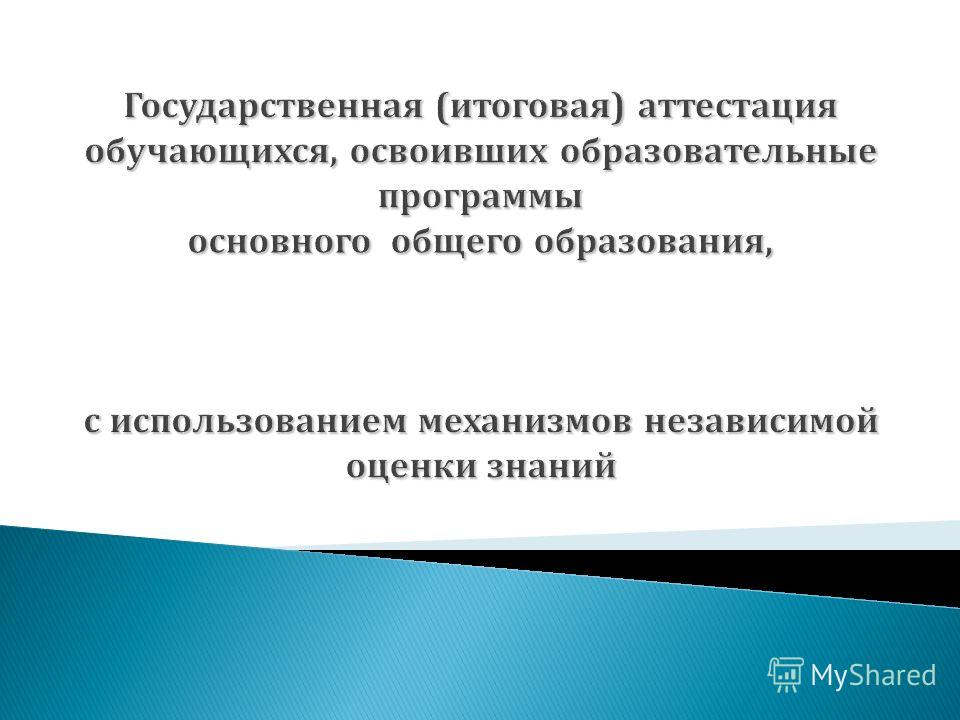 Государственная (итоговая) аттестация обучающихся, освоивших образовательные программы
основного общего образования,

с использованием механизмов независимой оценки знаний

MyShared